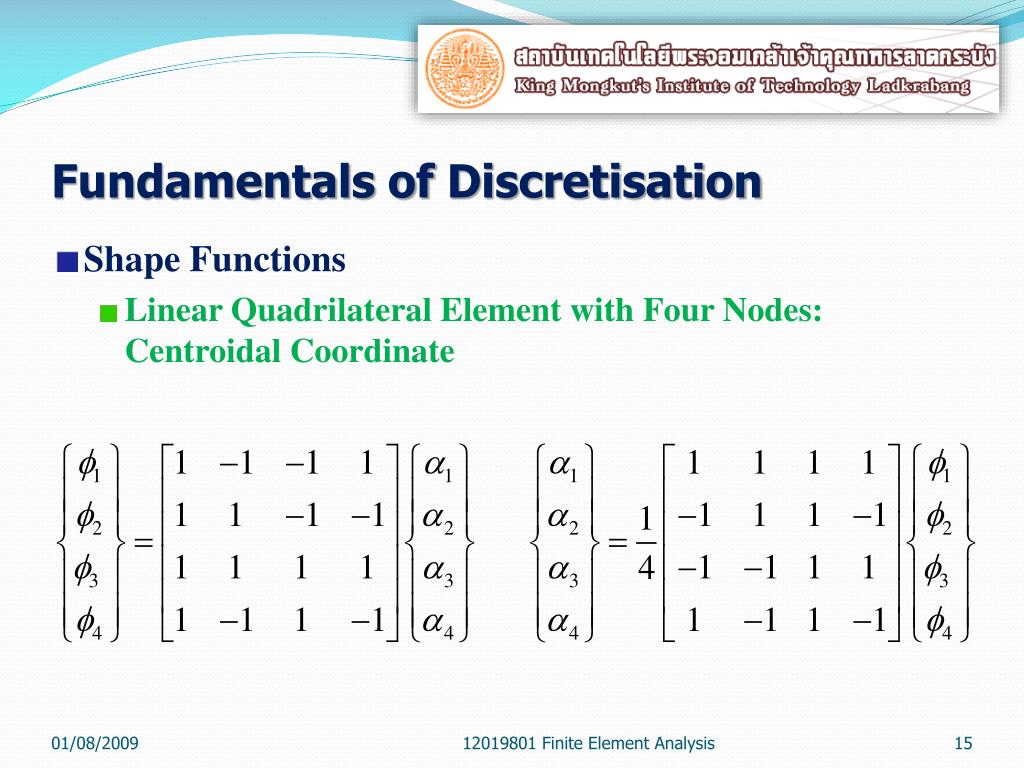 สถาบันเทคโนโลยีพระจอมเกล้าเจ้าคุณทหารลาดกระบัง
King Mongkut's Institute of Technology Ladkrabang

Fundamentals of Discretisation

Shape Functions

Linear Quadrilateral Element with Four Nodes: Centroidal Coordinate

$\begin{Bmatrix} \phi_1 \\ \phi_2 \\ \phi_3 \\ \phi_4 \end{Bmatrix} = \begin{bmatrix} 1 & -1 & -1 & 1 \\ 1 & 1 & -1 & -1 \\ 1 & 1 & 1 & 1 \\ 1 & -1 & 1 & -1 \end{bmatrix} \begin{Bmatrix} \alpha_1 \\ \alpha_2 \\ \alpha_3 \\ \alpha_4 \end{Bmatrix}$ $\begin{Bmatrix} \alpha_1 \\ \alpha_2 \\ \alpha_3 \\ \alpha_4 \end{Bmatrix} = \frac{1}{4} \begin{bmatrix} 1 & 1 & 1 & 1 \\ -1 & 1 & 1 & -1 \\ -1 & -1 & 1 & 1 \\ 1 & -1 & 1 & -1 \end{bmatrix} \begin{Bmatrix} \phi_1 \\ \phi_2 \\ \phi_3 \\ \phi_4 \end{Bmatrix}$

01/08/2009 12019801 Finite Element Analysis 15